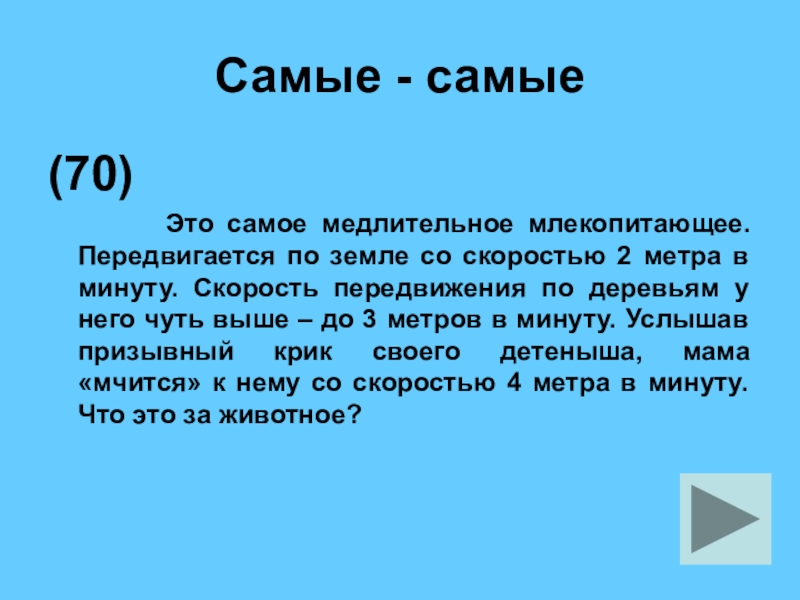 Самые - самые

(70)

Это самое медлительное млекопитающее. Передвигается по земле со скоростью 2 метра в минуту. Скорость передвижения по деревьям у него чуть выше – до 3 метров в минуту. Услышав призывный крик своего детеныша, мама «мчится» к нему со скоростью 4 метра в минуту. Что это за животное?